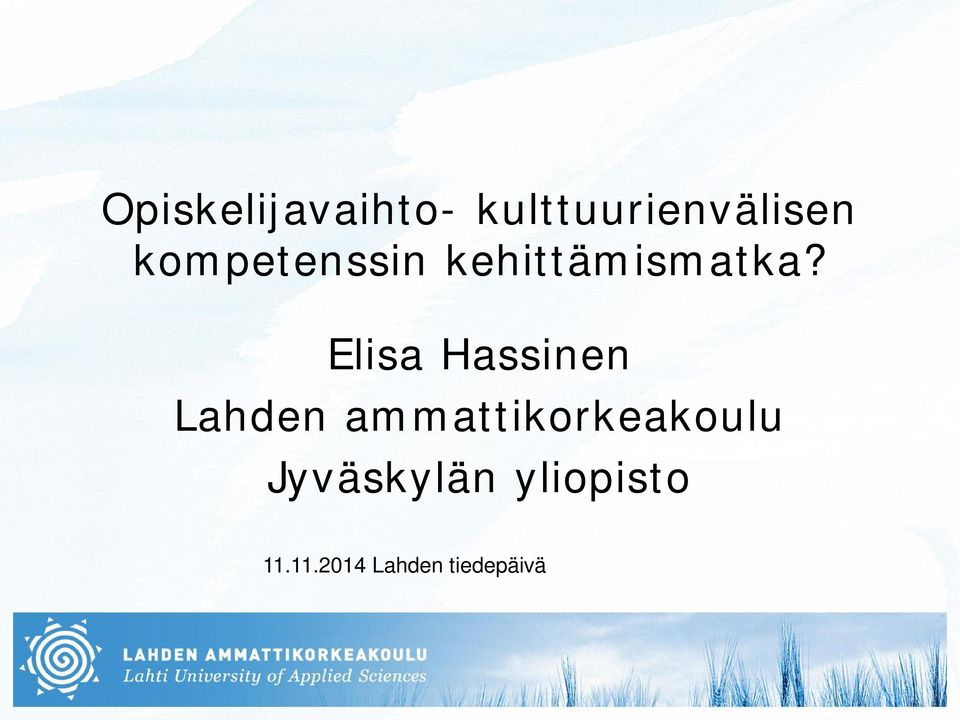 Opiskelijavaihto- kulttuurienvälisen kompetenssin kehittämismatka?

Elisa Hassinen
Lahden ammattikorkeakoulu
Jyväskylän yliopisto

11.11.2014 Lahden tiedepäivä

LAHDEN AMMATTIKORKEAKOULU
Lahti University of Applied Sciences